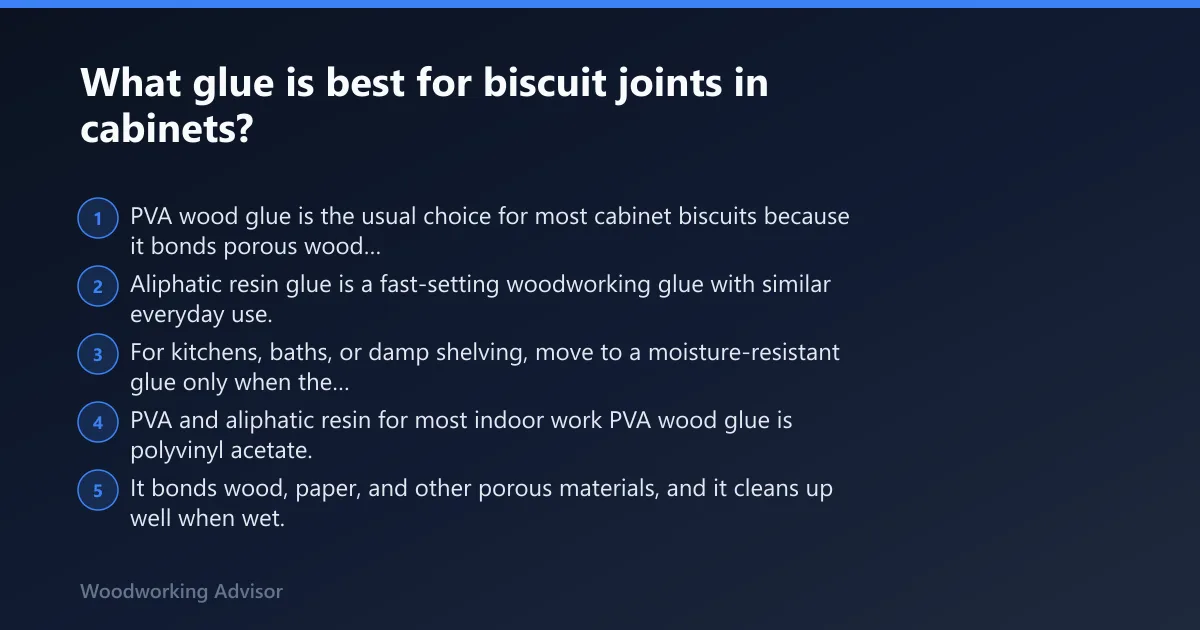 What glue is best for biscuit joints in cabinets?

1 PVA wood glue is the usual choice for most cabinet biscuits because it bonds porous wood...

2 Aliphatic resin glue is a fast-setting woodworking glue with similar everyday use.

3 For kitchens, baths, or damp shelving, move to a moisture-resistant glue only when the...

4 PVA and aliphatic resin for most indoor work PVA wood glue is polyvinyl acetate.

5 It bonds wood, paper, and other porous materials, and it cleans up well when wet.

Woodworking Advisor